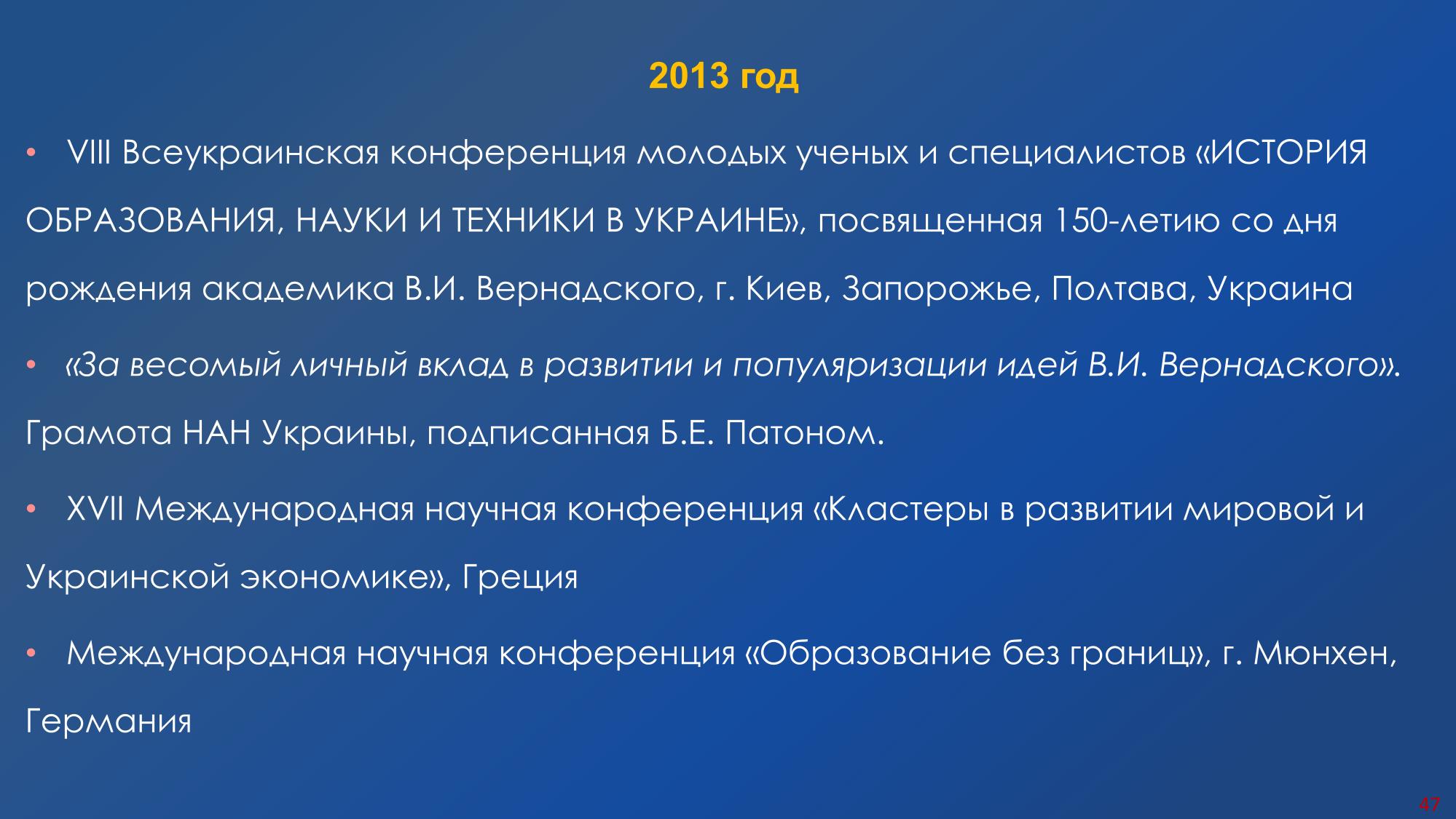 2013 год

• VIII Всеукраинская конференция молодых ученых и специалистов «ИСТОРИЯ ОБРАЗОВАНИЯ, НАУКИ И ТЕХНИКИ В УКРАИНЕ», посвященная 150-летию со дня рождения академика В.И. Вернадского, г. Киев, Запорожье, Полтава, Украина

• «За весомый личный вклад в развитии и популяризации идей В.И. Вернадского». Грамота НАН Украины, подписанная Б.Е. Патоном.

• XVII Международная научная конференция «Кластеры в развитии мировой и Украинской экономике», Греция

• Международная научная конференция «Образование без границ», г. Мюнхен, Германия

47